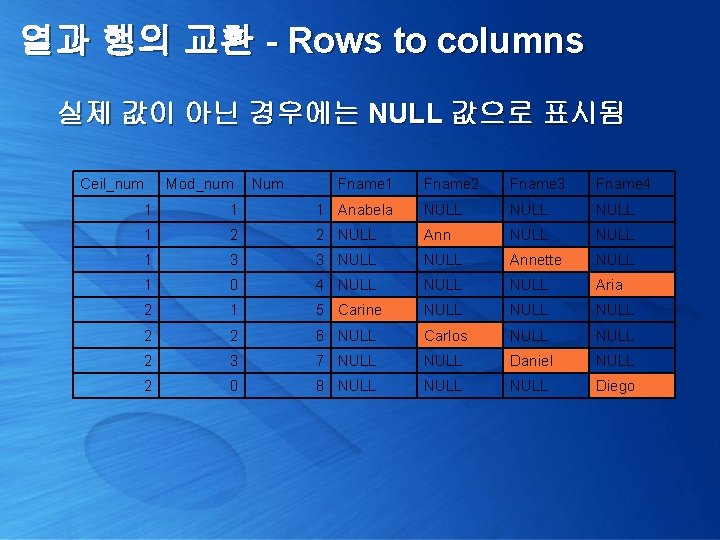 열과 행의 교환 - Rows to columns

실제 값이 아닌 경우에는 NULL 값으로 표시됨

| Ceil_num | Mod_num | Num | Fname1 | Fname2 | Fname3 | Fname4 |
|---|---|---|---|---|---|---|
| 1 | 1 | 1 | Anabela | NULL | NULL | NULL |
| 1 | 2 | 2 | NULL | Ann | NULL | NULL |
| 1 | 3 | 3 | NULL | NULL | Annette | NULL |
| 1 | 0 | 4 | NULL | NULL | NULL | Aria |
| 2 | 1 | 5 | Carine | NULL | NULL | NULL |
| 2 | 2 | 6 | NULL | Carlos | NULL | NULL |
| 2 | 3 | 7 | NULL | NULL | Daniel | NULL |
| 2 | 0 | 8 | NULL | NULL | NULL | Diego |